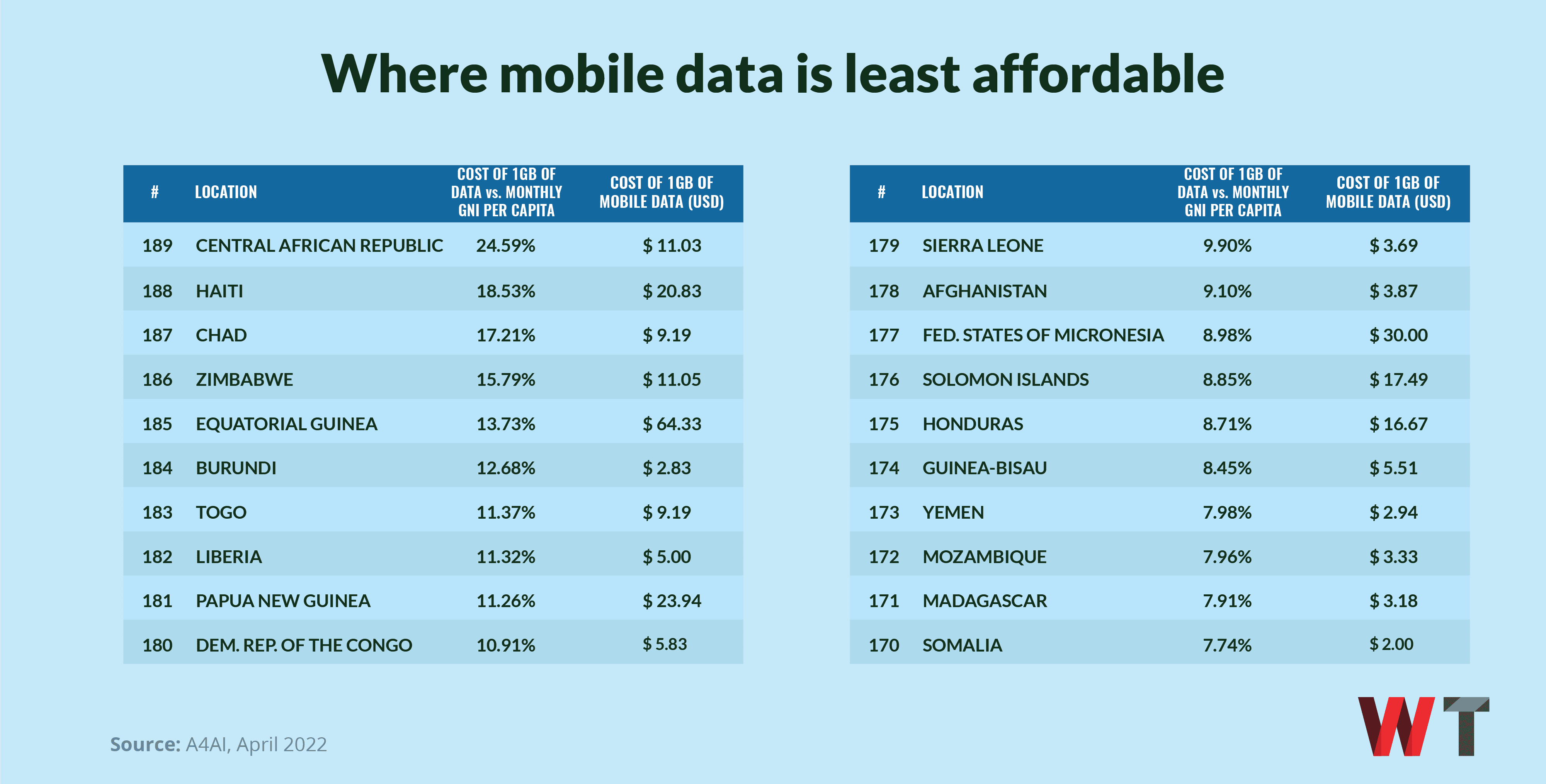 Where mobile data is least affordable

| # | LOCATION | COST OF 1GB OF DATA vs. MONTHLY GNI PER CAPITA | COST OF 1GB OF MOBILE DATA (USD) |
|---|---|---|---|
| 189 | CENTRAL AFRICAN REPUBLIC | 24.59% | $ 11.03 |
| 188 | HAITI | 18.53% | $ 20.83 |
| 187 | CHAD | 17.21% | $ 9.19 |
| 186 | ZIMBABWE | 15.79% | $ 11.05 |
| 185 | EQUATORIAL GUINEA | 13.73% | $ 64.33 |
| 184 | BURUNDI | 12.68% | $ 2.83 |
| 183 | TOGO | 11.37% | $ 9.19 |
| 182 | LIBERIA | 11.32% | $ 5.00 |
| 181 | PAPUA NEW GUINEA | 11.26% | $ 23.94 |
| 180 | DEM. REP. OF THE CONGO | 10.91% | $ 5.83 |

| # | LOCATION | COST OF 1GB OF DATA vs. MONTHLY GNI PER CAPITA | COST OF 1GB OF MOBILE DATA (USD) |
|---|---|---|---|
| 179 | SIERRA LEONE | 9.90% | $ 3.69 |
| 178 | AFGHANISTAN | 9.10% | $ 3.87 |
| 177 | FED. STATES OF MICRONESIA | 8.98% | $ 30.00 |
| 176 | SOLOMON ISLANDS | 8.85% | $ 17.49 |
| 175 | HONDURAS | 8.71% | $ 16.67 |
| 174 | GUINEA-BISAU | 8.45% | $ 5.51 |
| 173 | YEMEN | 7.98% | $ 2.94 |
| 172 | MOZAMBIQUE | 7.96% | $ 3.33 |
| 171 | MADAGASCAR | 7.91% | $ 3.18 |
| 170 | SOMALIA | 7.74% | $ 2.00 |

Source: A4AI, April 2022

WT